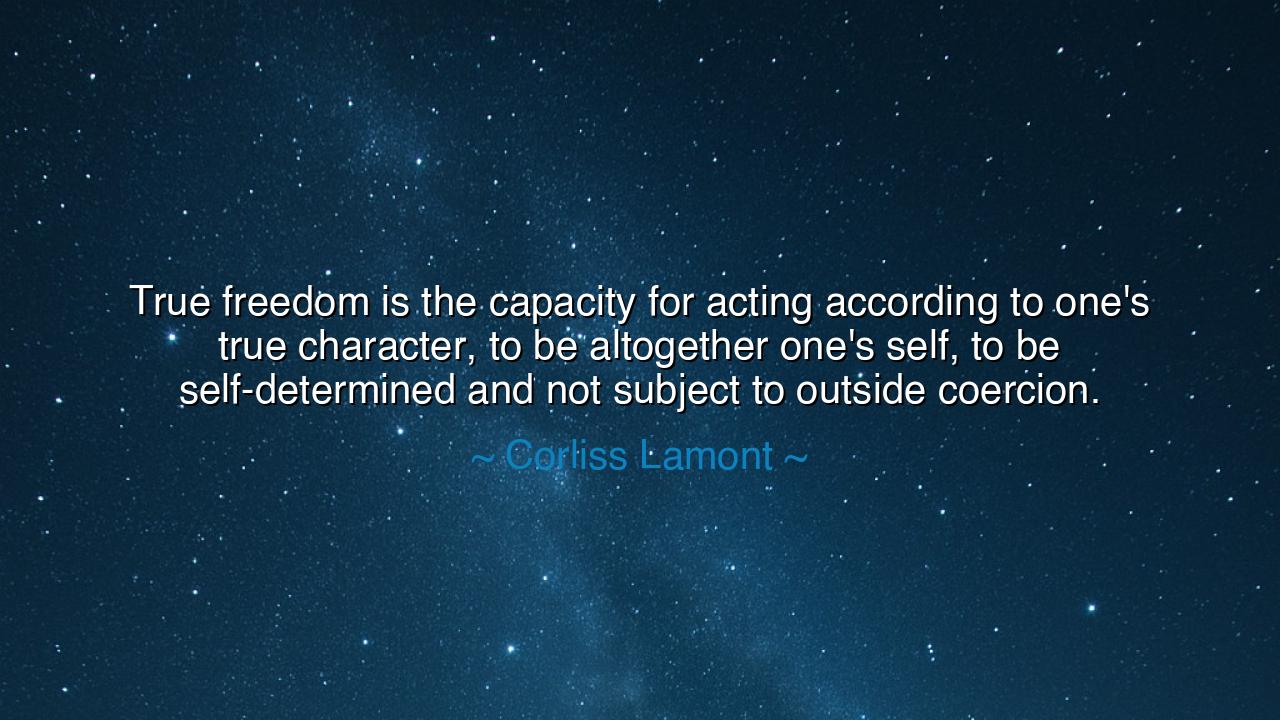 True freedom is the capacity for acting according to one's true character, to be altogether one's self, to be self-determined and not subject to outside coercion.

~ Corliss Lamont ~